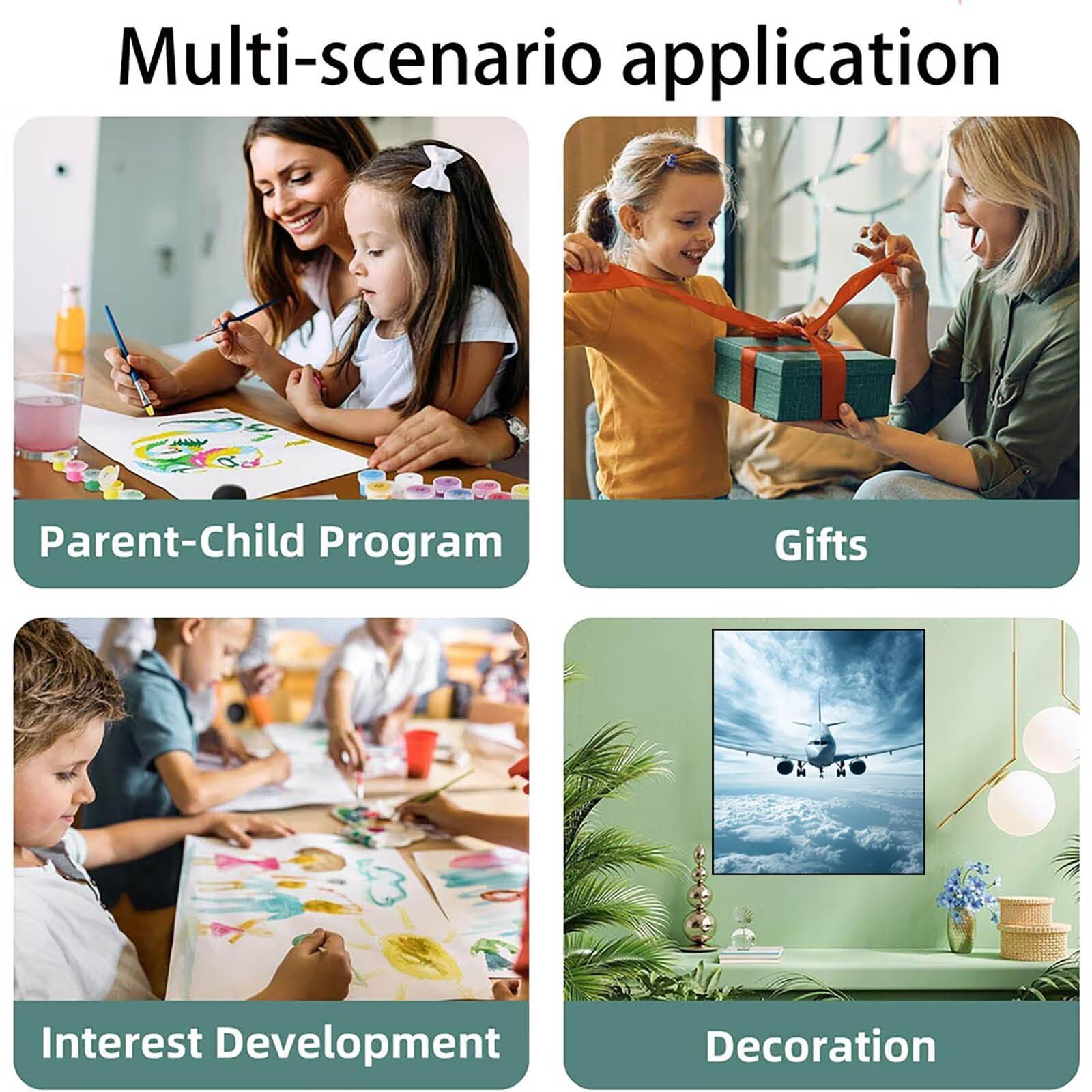 Multi-scenario application

Parent-Child Program

Gifts

Interest Development

Decoration